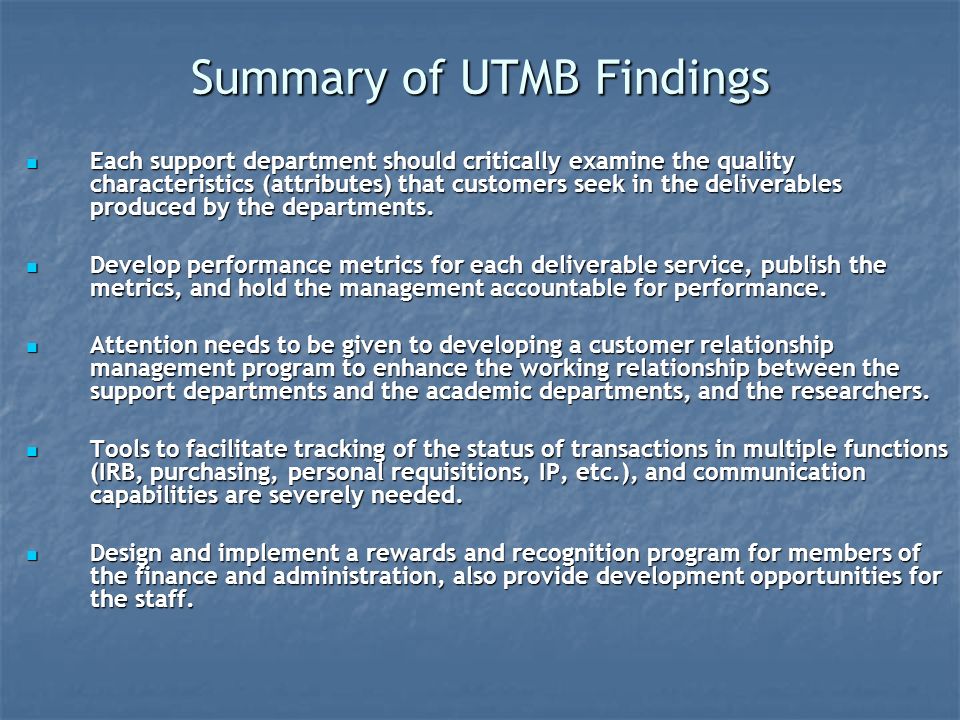 Summary of UTMB Findings

Each support department should critically examine the quality characteristics (attributes) that customers seek in the deliverables produced by the departments.

Develop performance metrics for each deliverable service, publish the metrics, and hold the management accountable for performance.

Attention needs to be given to developing a customer relationship management program to enhance the working relationship between the support departments and the academic departments, and the researchers.

Tools to facilitate tracking of the status of transactions in multiple functions (IRB, purchasing, personal requisitions, IP, etc.), and communication capabilities are severely needed.

Design and implement a rewards and recognition program for members of the finance and administration, also provide development opportunities for the staff.